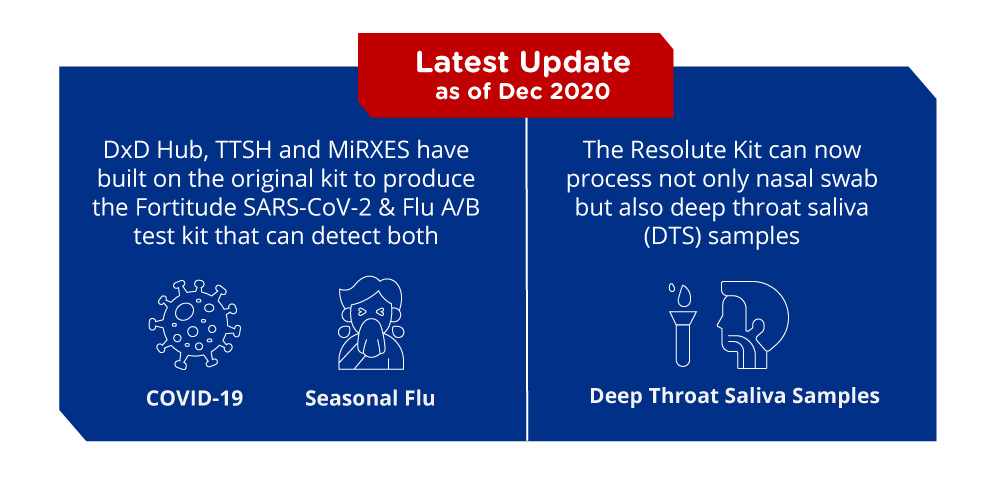 Latest Update
as of Dec 2020

DxD Hub, TTSH and MiRXES have built on the original kit to produce the Fortitude SARS-CoV-2 & Flu A/B test kit that can detect both

COVID-19

Seasonal Flu

The Resolute Kit can now process not only nasal swab but also deep throat saliva (DTS) samples

Deep Throat Saliva Samples